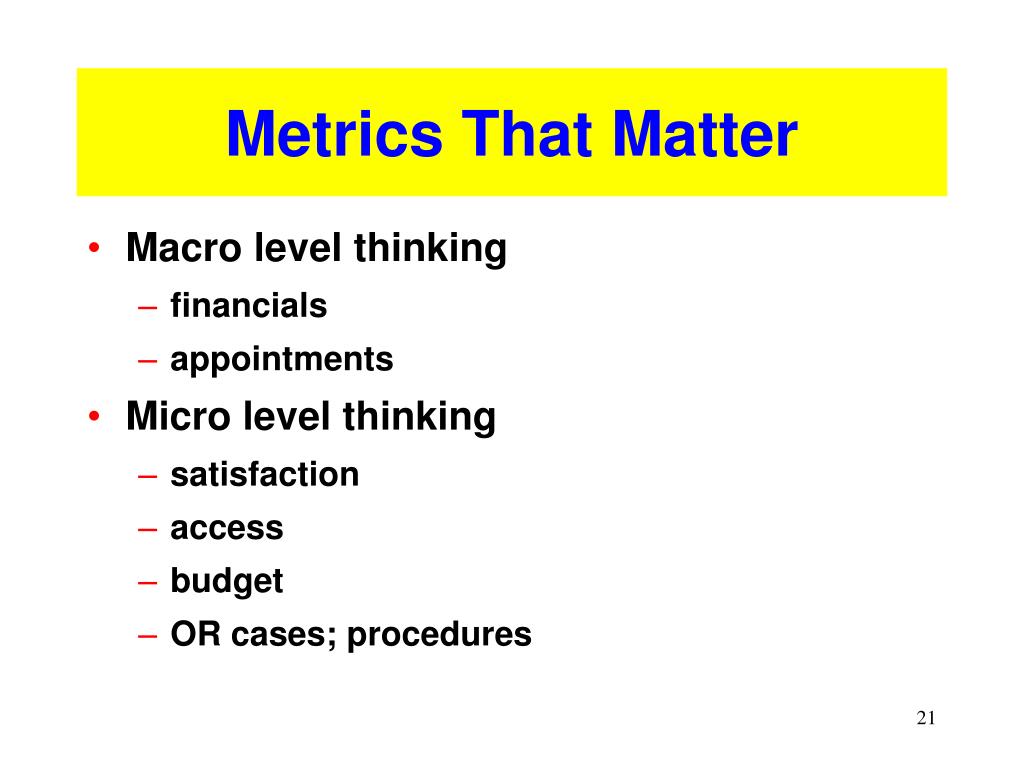 Metrics That Matter

• Macro level thinking
– financials
– appointments
• Micro level thinking
– satisfaction
– access
– budget
– OR cases; procedures

21